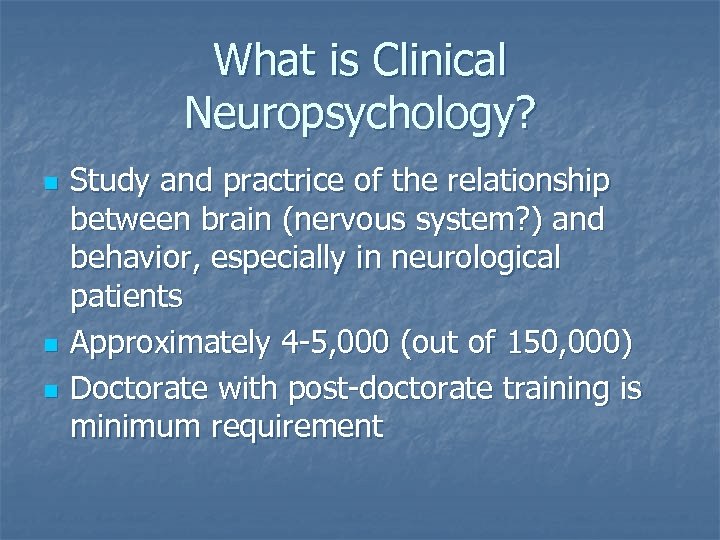 What is Clinical Neuropsychology?

- Study and practice of the relationship between brain (nervous system?) and behavior, especially in neurological patients
- Approximately 4-5,000 (out of 150,000)
- Doctorate with post-doctorate training is minimum requirement